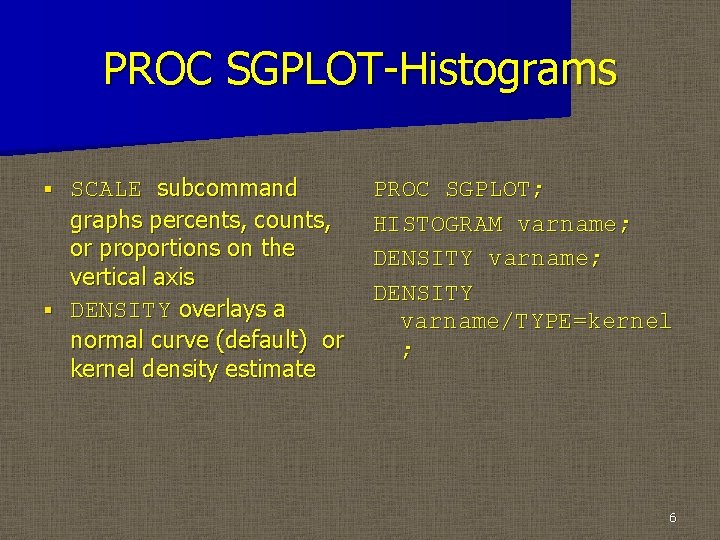 PROC SGPLOT-Histograms

▪ SCALE subcommand graphs percents, counts, or proportions on the vertical axis

▪ DENSITY overlays a normal curve (default) or kernel density estimate

PROC SGPLOT;

HISTOGRAM varname;

DENSITY varname;

DENSITY varname/TYPE=kernel ;

6